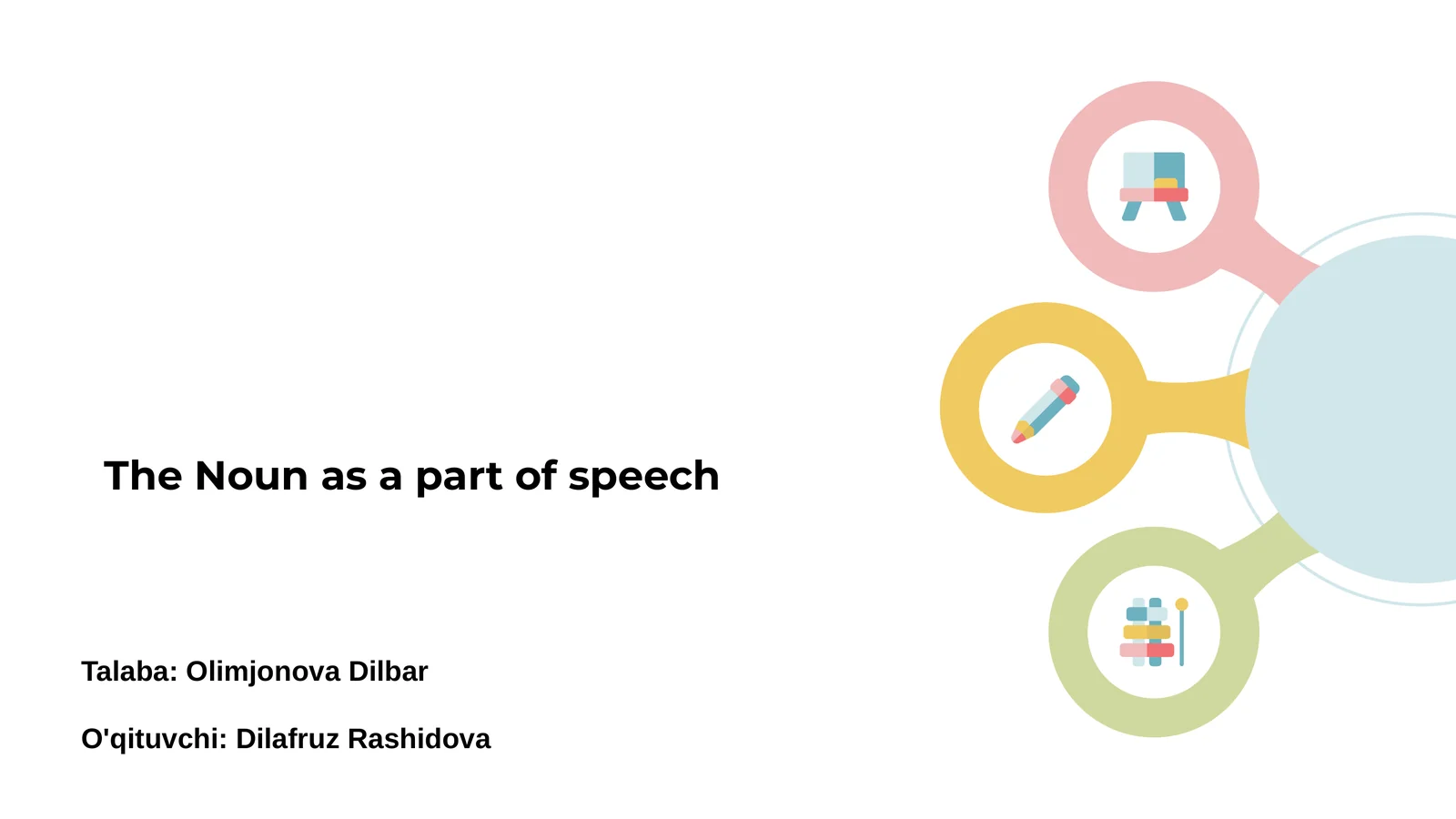 The Noun as a part of speech

Talaba: Olimjonova Dilbar

O'qituvchi: Dilafruz Rashidova